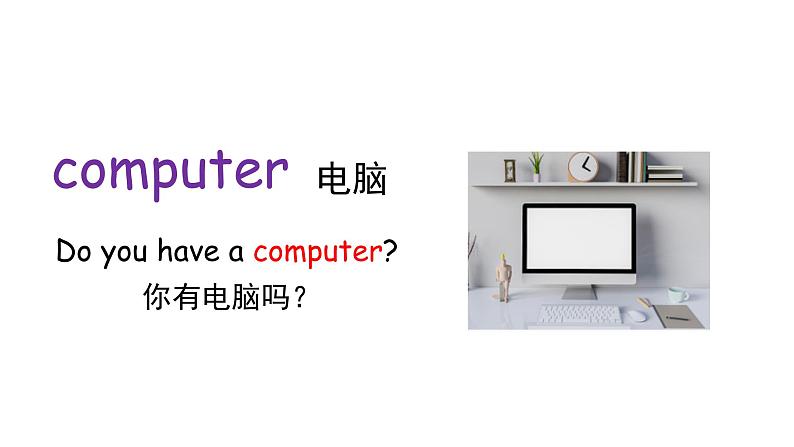 computer 电脑

Do you have a computer?
你有电脑吗？